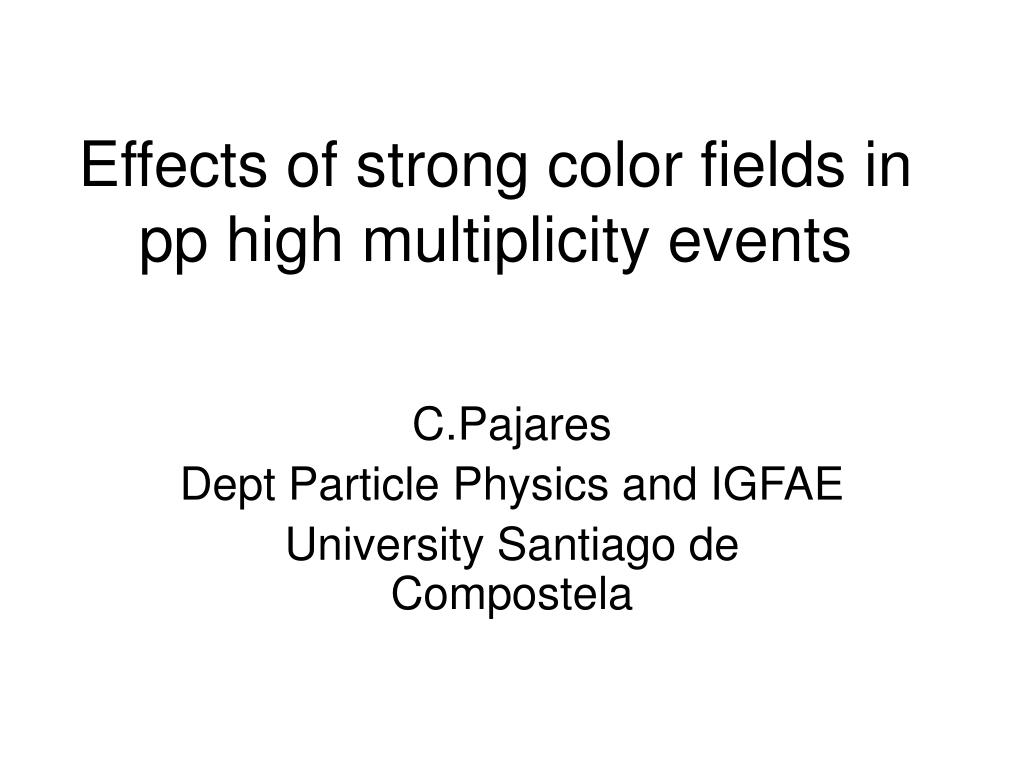 Effects of strong color fields in pp high multiplicity events

C.Pajares

Dept Particle Physics and IGFAE

University Santiago de Compostela